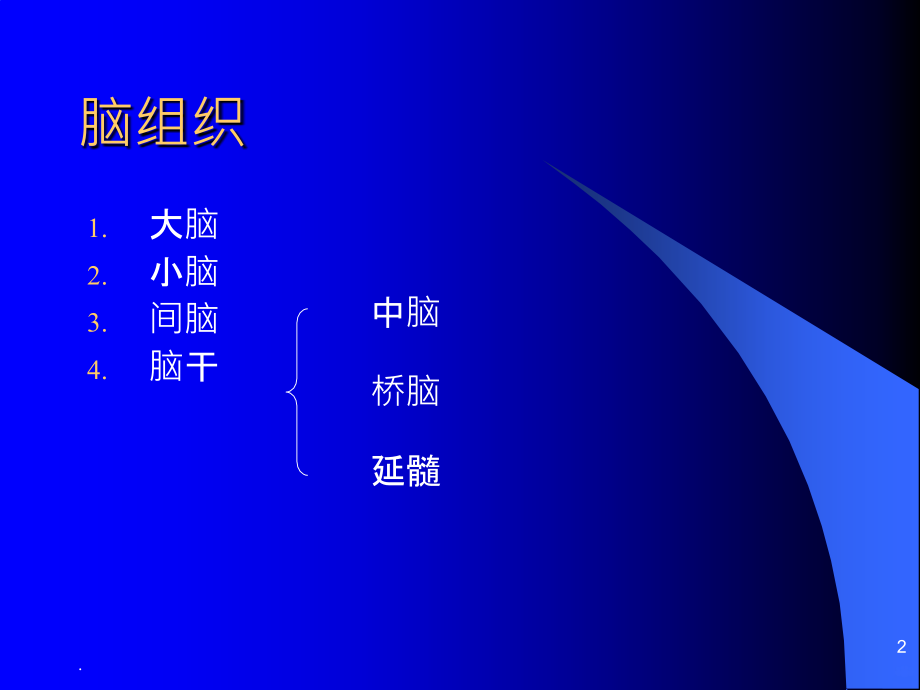 脑组织

1. 大脑
2. 小脑
3. 间脑
4. 脑干

中脑
桥脑
延髓

.

2